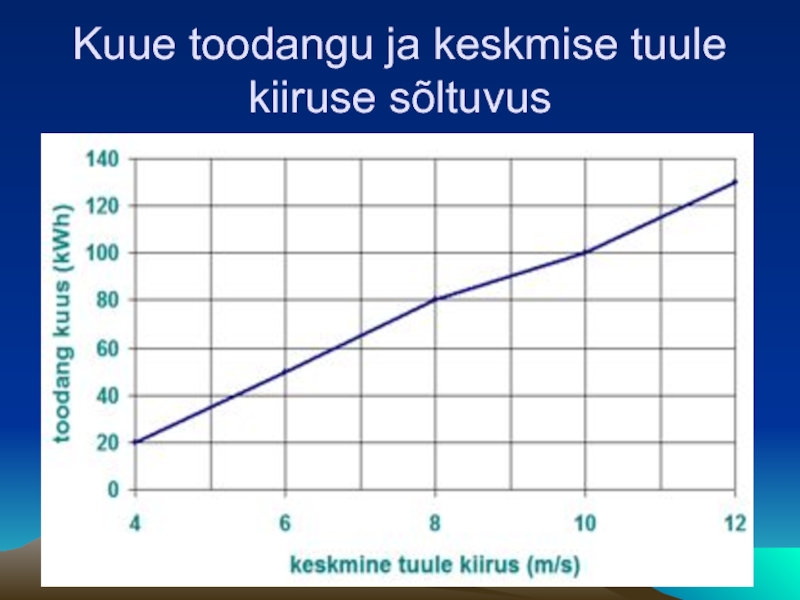 Kuue toodangu ja keskmise tuule kiiruse sõltuvus

toodang kuus (kWh)

140
120
100
80
60
40
20
0

4
6
8
10
12

keskmine tuule kiirus (m/s)